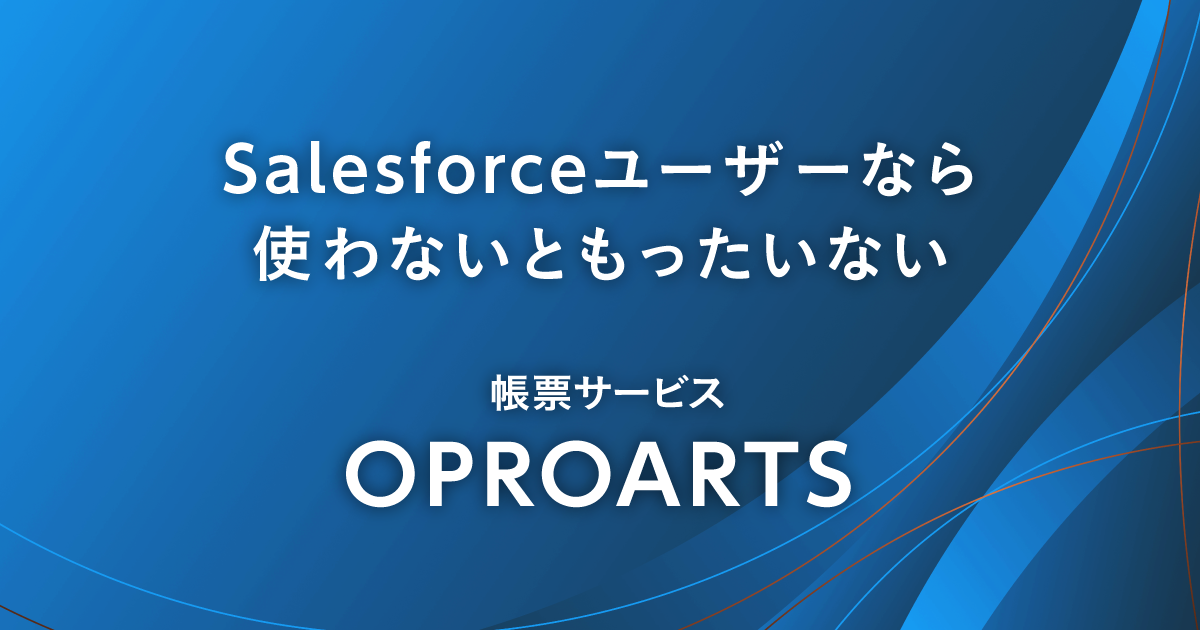 Salesforceユーザーなら
使わないともったいない

帳票サービス
OPROARTS